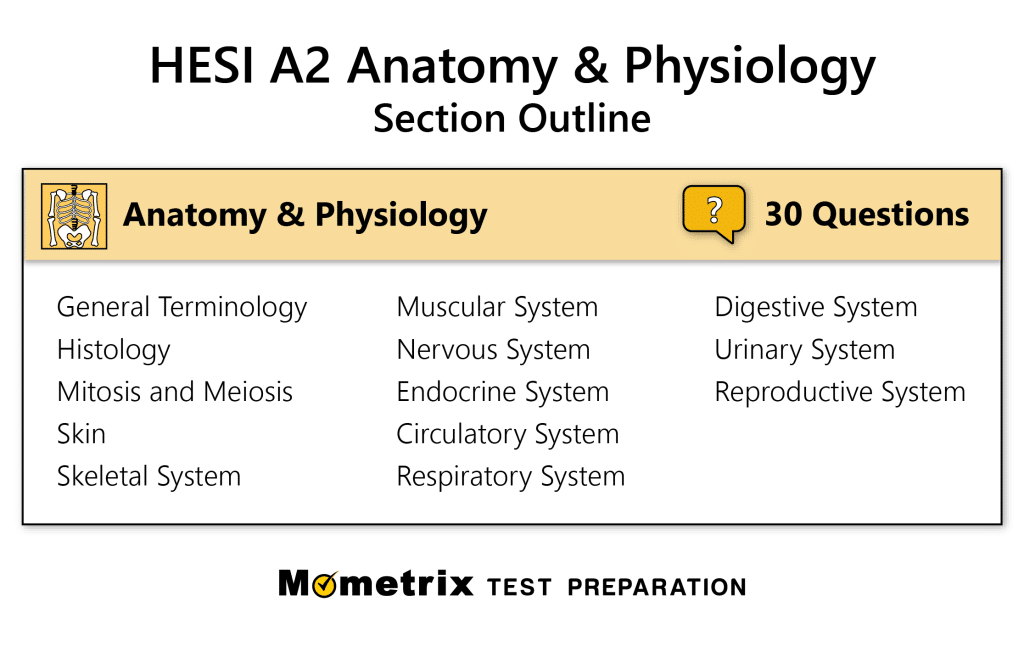 HESI A2 Anatomy & Physiology
Section Outline

Anatomy & Physiology

?

30 Questions

General Terminology
Histology
Mitosis and Meiosis
Skin
Skeletal System

Muscular System
Nervous System
Endocrine System
Circulatory System
Respiratory System

Digestive System
Urinary System
Reproductive System

Mometrix TEST PREPARATION